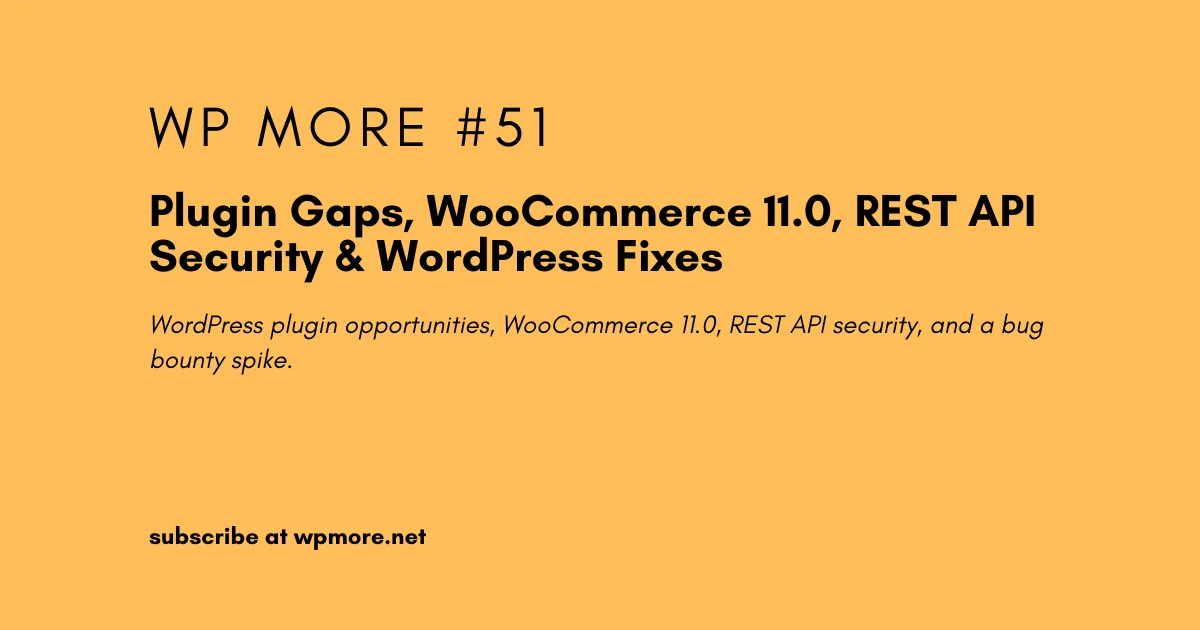 WP MORE #51

Plugin Gaps, WooCommerce 11.0, REST API Security & WordPress Fixes

WordPress plugin opportunities, WooCommerce 11.0, REST API security, and a bug bounty spike.

subscribe at wpmore.net